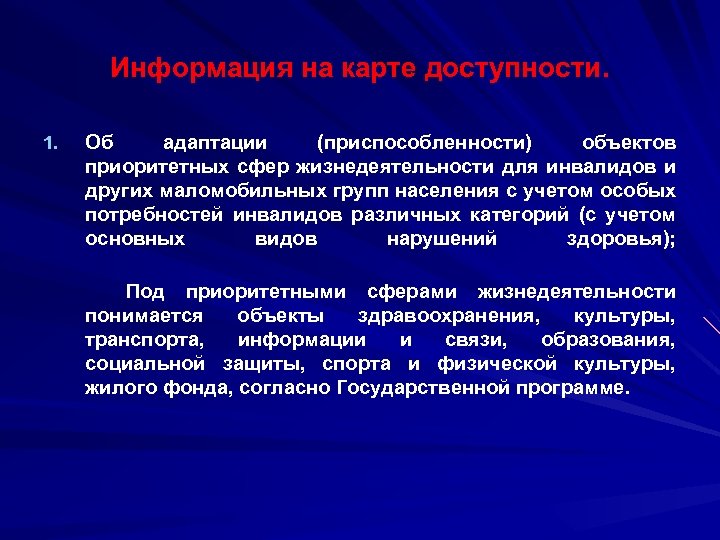 Информация на карте доступности.

1. Об адаптации (приспособленности) объектов приоритетных сфер жизнедеятельности для инвалидов и других маломобильных групп населения с учетом особых потребностей инвалидов различных категорий (с учетом основных видов нарушений здоровья);

Под приоритетными сферами жизнедеятельности понимается объекты здравоохранения, культуры, транспорта, информации и связи, образования, социальной защиты, спорта и физической культуры, жилого фонда, согласно Государственной программе.